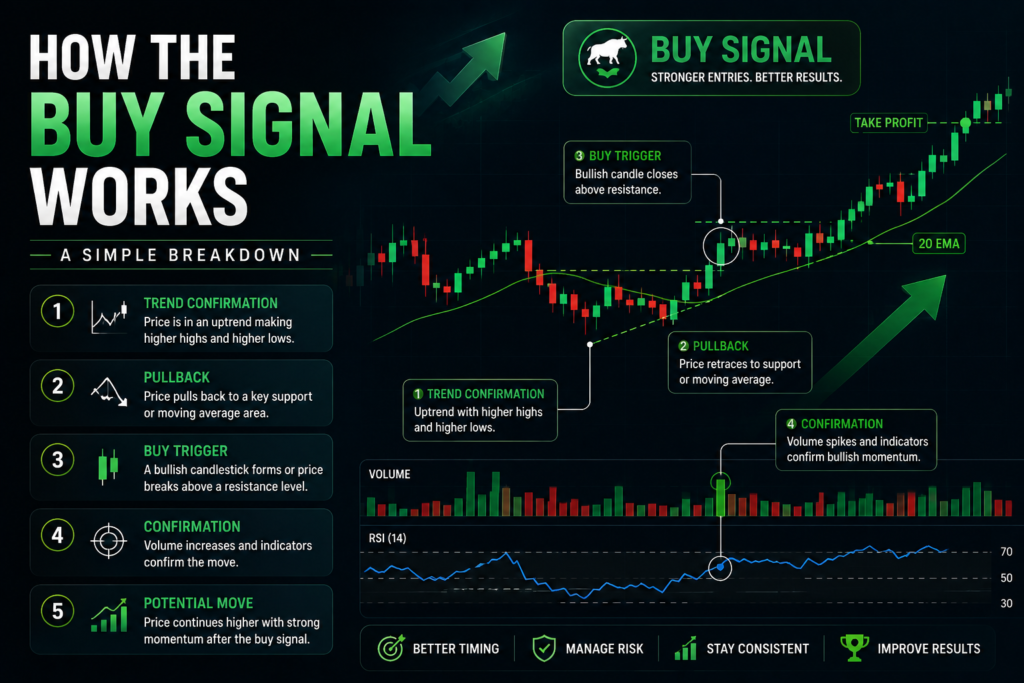 HOW THE BUY SIGNAL WORKS

A SIMPLE BREAKDOWN

1 TREND CONFIRMATION
Price is in an uptrend making higher highs and higher lows.

2 PULLBACK
Price pulls back to a key support or moving average area.

3 BUY TRIGGER
A bullish candlestick forms or price breaks above a resistance level.

4 CONFIRMATION
Volume increases and indicators confirm the move.

5 POTENTIAL MOVE
Price continues higher with strong momentum after the buy signal.

BUY SIGNAL
STRONGER ENTRIES. BETTER RESULTS.

TAKE PROFIT

3 BUY TRIGGER
Bullish candle closes above resistance.

20 EMA

2 PULLBACK
Price retraces to support or moving average.

1 TREND CONFIRMATION
Uptrend with higher highs and higher lows.

4 CONFIRMATION
Volume spikes and indicators confirm bullish momentum.

VOLUME

RSI (14)

70
50
30

BETTER TIMING
MANAGE RISK
STAY CONSISTENT
IMPROVE RESULTS